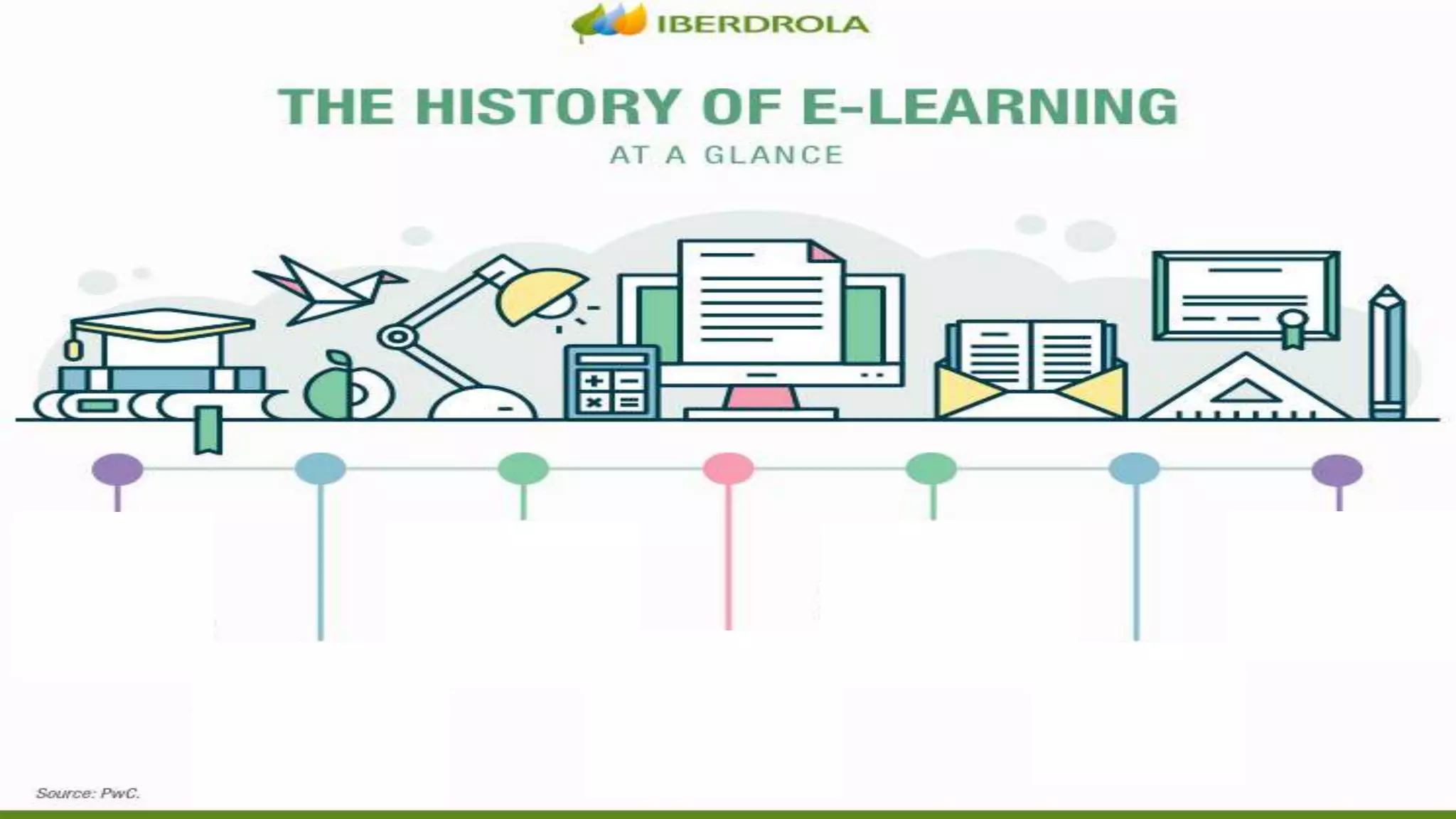 IBERDROLA

THE HISTORY OF E-LEARNING

AT A GLANCE

Source: PwC.